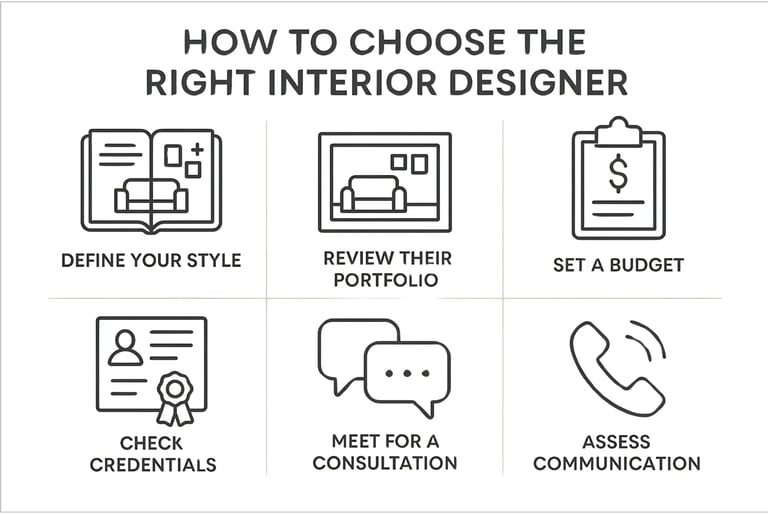 HOW TO CHOOSE THE RIGHT INTERIOR DESIGNER

DEFINE YOUR STYLE

REVIEW THEIR PORTFOLIO

$

SET A BUDGET

CHECK CREDENTIALS

MEET FOR A CONSULTATION

ASSESS COMMUNICATION